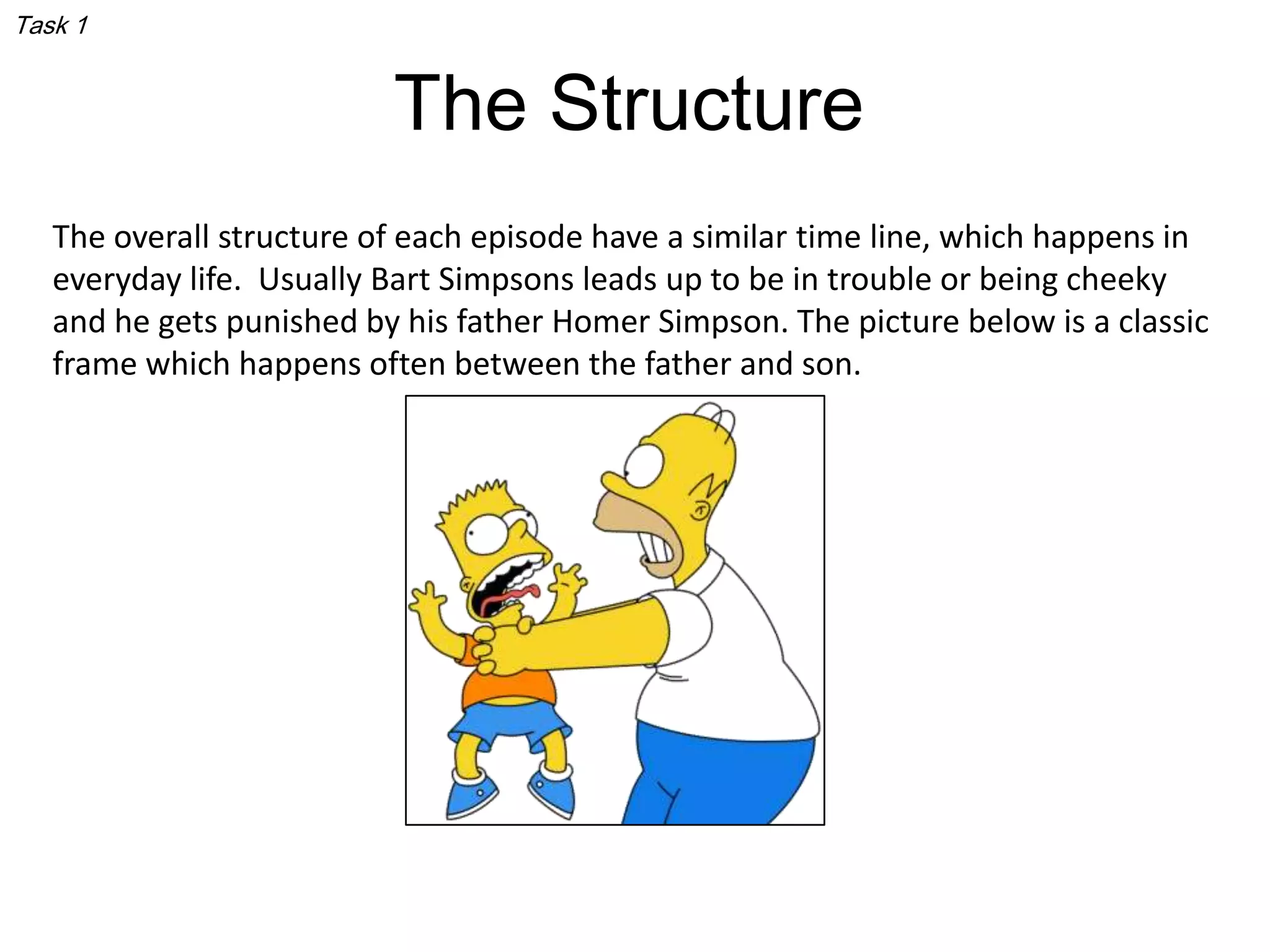 Task 1

The Structure

The overall structure of each episode have a similar time line, which happens in everyday life.  Usually Bart Simpsons leads up to be in trouble or being cheeky and he gets punished by his father Homer Simpson. The picture below is a classic frame which happens often between the father and son.